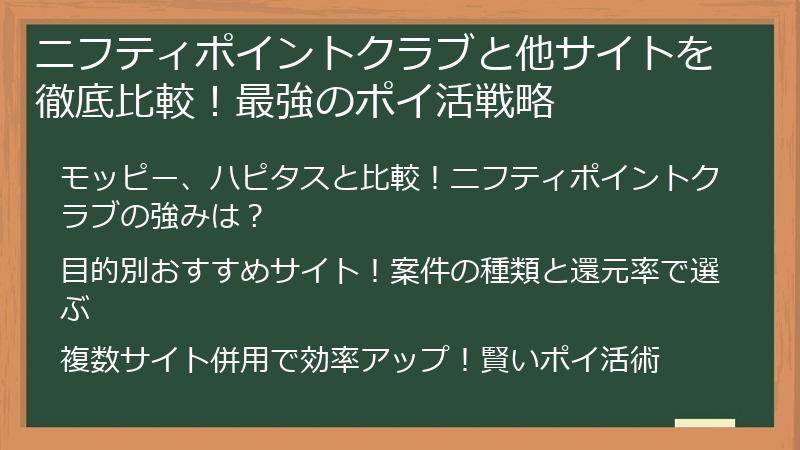 ニフティポイントクラブと他サイトを徹底比較！最強のポイ活戦略

モッピー、ハピタスと比較！ニフティポイントクラブの強みは？

目的別おすすめサイト！案件の種類と還元率で選ぶ

複数サイト併用で効率アップ！賢いポイ活術